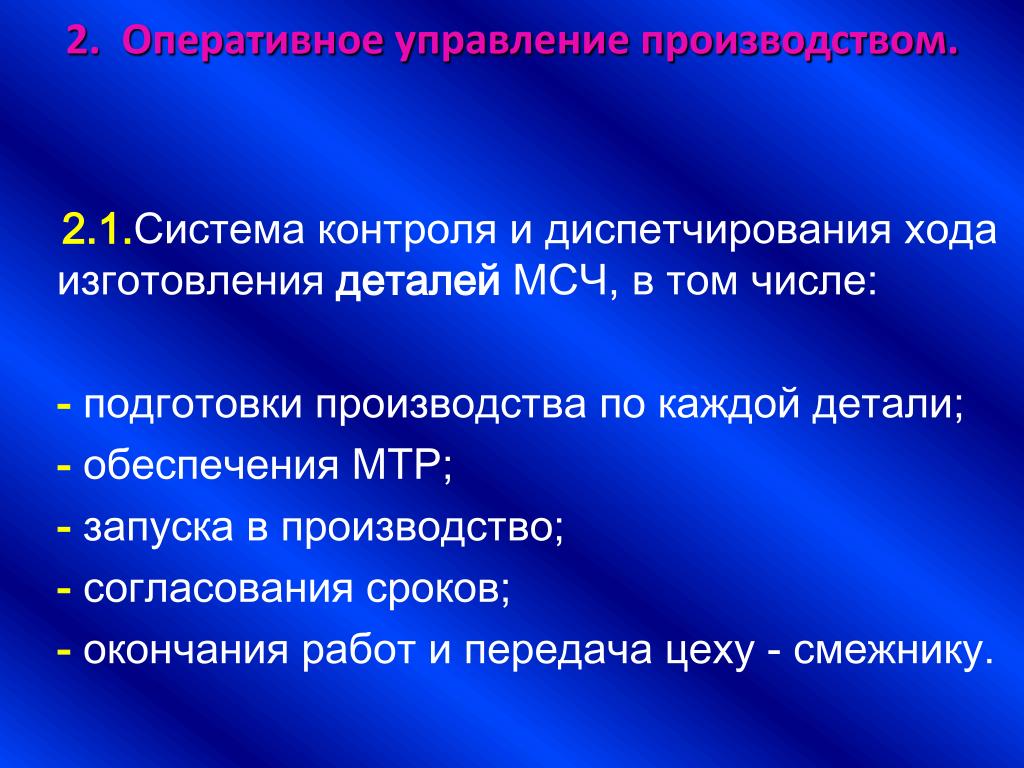 2. Оперативное управление производством.

2.1.Система контроля и диспетчирования хода изготовления деталей МСЧ, в том числе:

- подготовки производства по каждой детали;
- обеспечения МТР;
- запуска в производство;
- согласования сроков;
- окончания работ и передача цеху - смежнику.